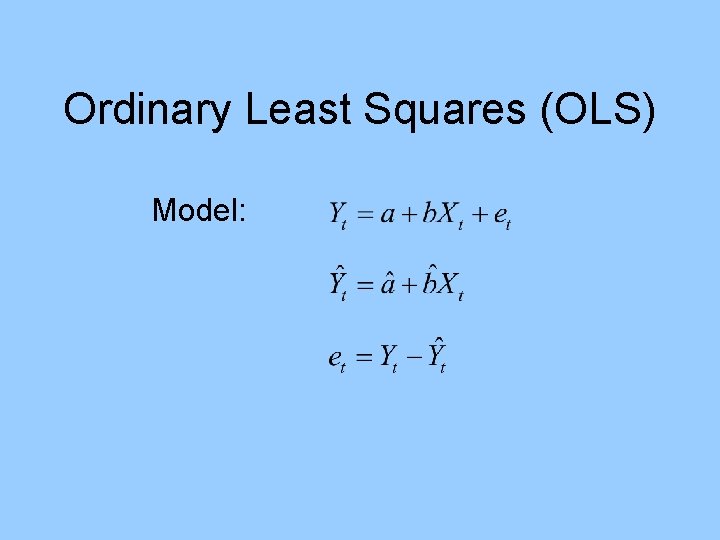 Ordinary Least Squares (OLS)

Model: $Y_t = a + bX_t + e_t$

$\hat{Y}_t = \hat{a} + \hat{b}X_t$

$e_t = Y_t - \hat{Y}_t$